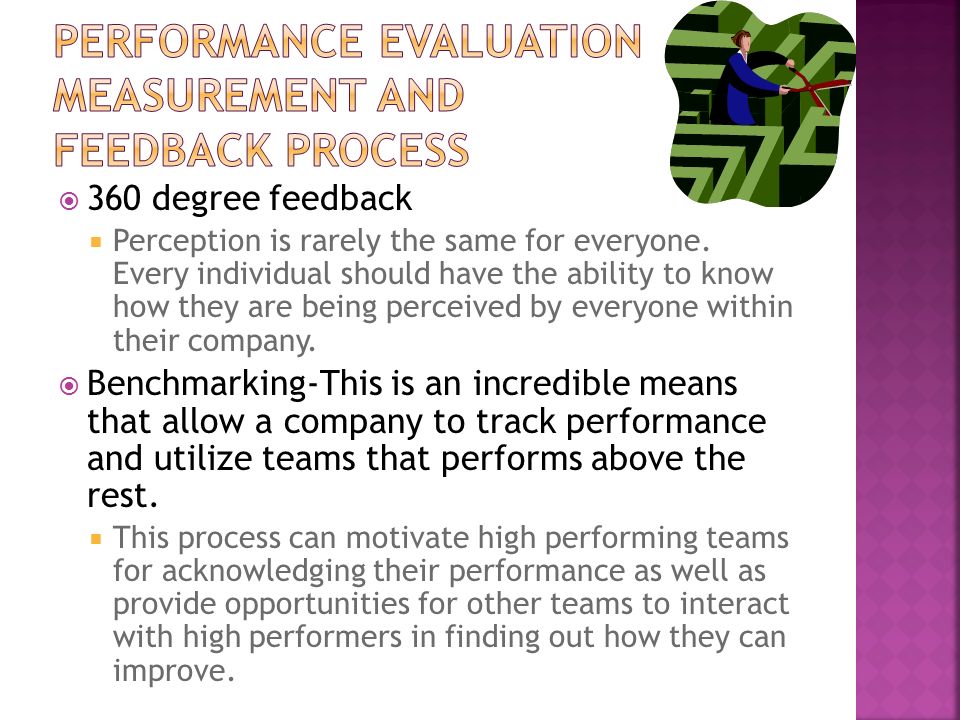 PERFORMANCE EVALUATION MEASUREMENT AND FEEDBACK PROCESS

360 degree feedback

Perception is rarely the same for everyone. Every individual should have the ability to know how they are being perceived by everyone within their company.

Benchmarking-This is an incredible means that allow a company to track performance and utilize teams that performs above the rest.

This process can motivate high performing teams for acknowledging their performance as well as provide opportunities for other teams to interact with high performers in finding out how they can improve.